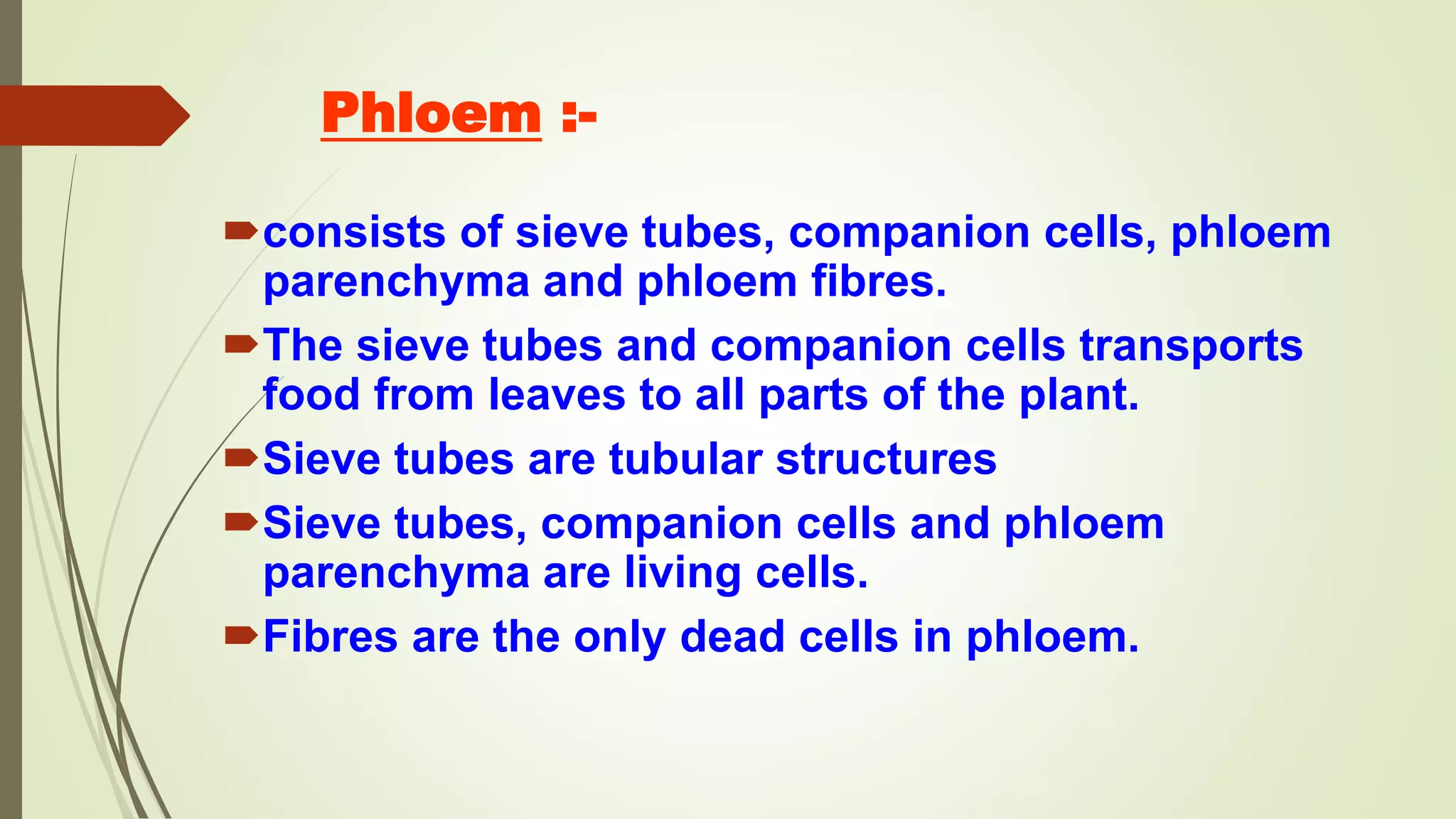 Phloem :-

consists of sieve tubes, companion cells, phloem parenchyma and phloem fibres.

The sieve tubes and companion cells transports food from leaves to all parts of the plant.

Sieve tubes are tubular structures

Sieve tubes, companion cells and phloem parenchyma are living cells.

Fibres are the only dead cells in phloem.